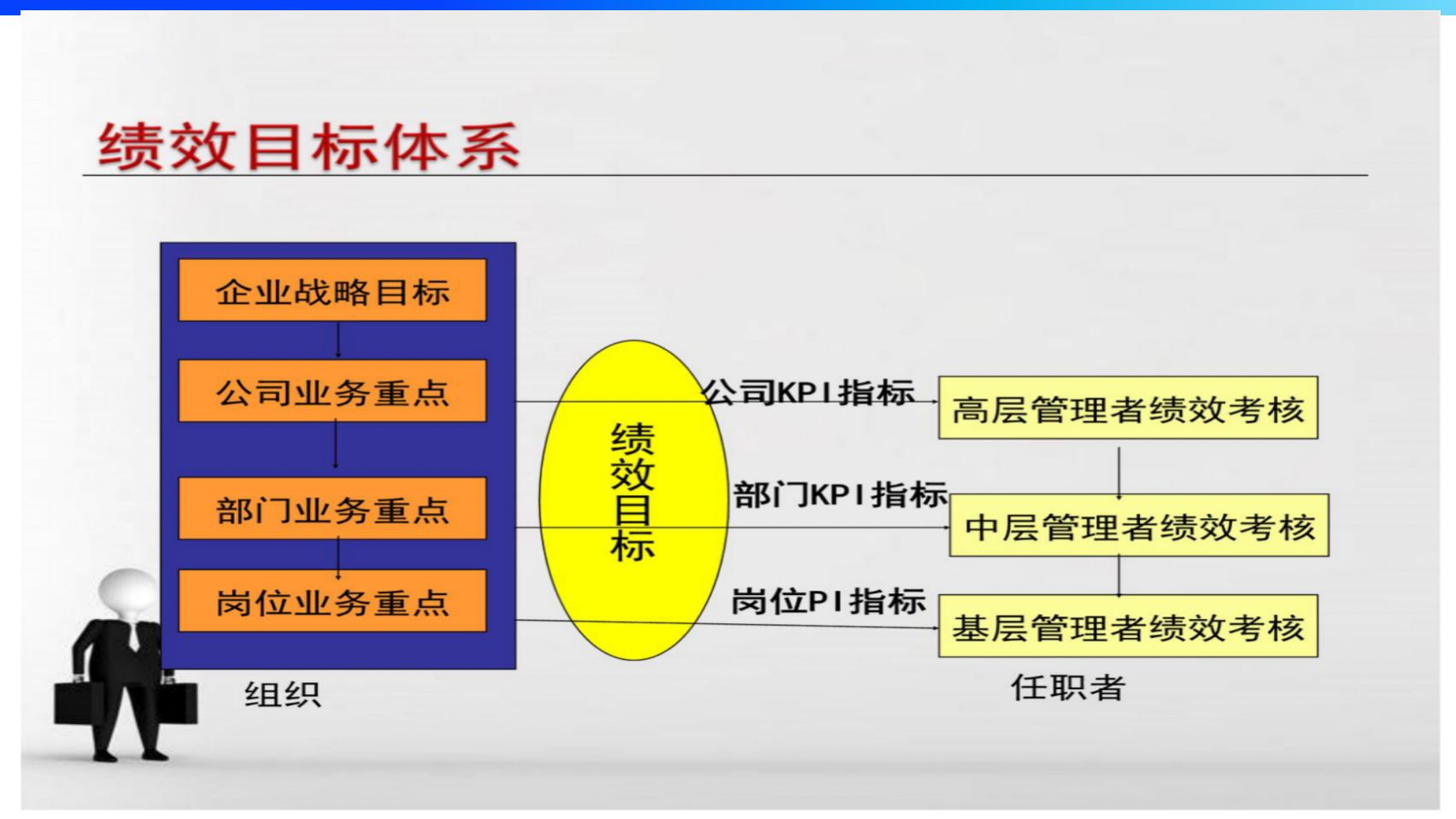 绩效目标体系

企业战略目标

公司业务重点

部门业务重点

岗位业务重点

组织

绩效目标

公司KPI指标

部门KPI指标

岗位PI指标

高层管理者绩效考核

中层管理者绩效考核

基层管理者绩效考核

任职者